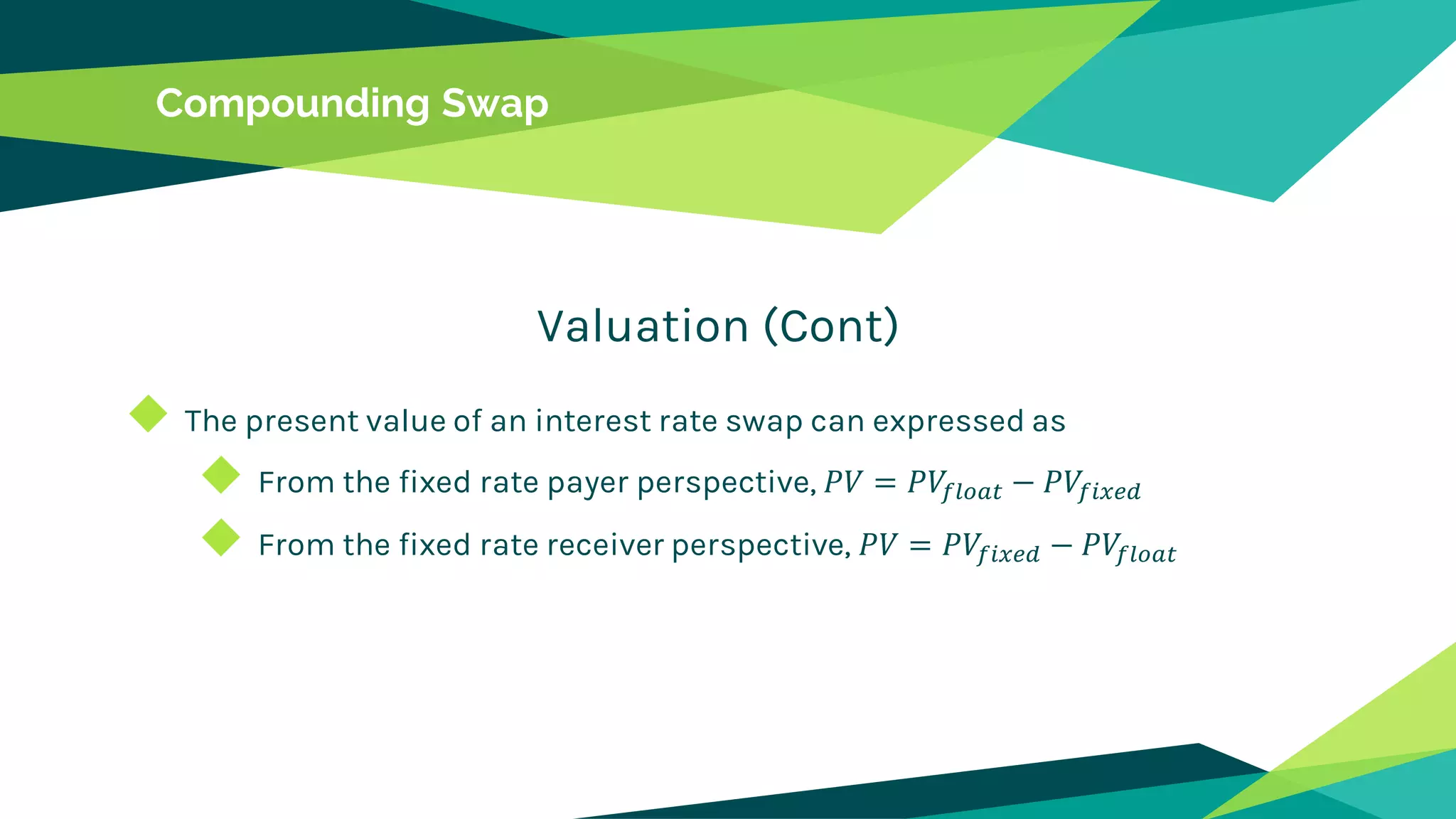 Compounding Swap

Valuation (Cont)

The present value of an interest rate swap can expressed as

From the fixed rate payer perspective, $PV = PV_{float} - PV_{fixed}$

From the fixed rate receiver perspective, $PV = PV_{fixed} - PV_{float}$